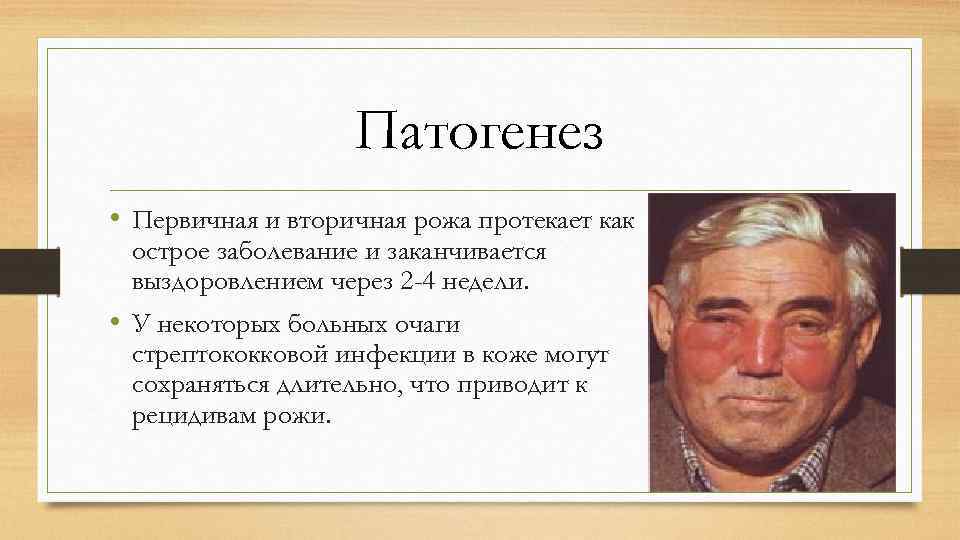 Патогенез

• Первичная и вторичная рожа протекает как острое заболевание и заканчивается выздоровлением через 2-4 недели.

• У некоторых больных очаги стрептококковой инфекции в коже могут сохраняться длительно, что приводит к рецидивам рожи.